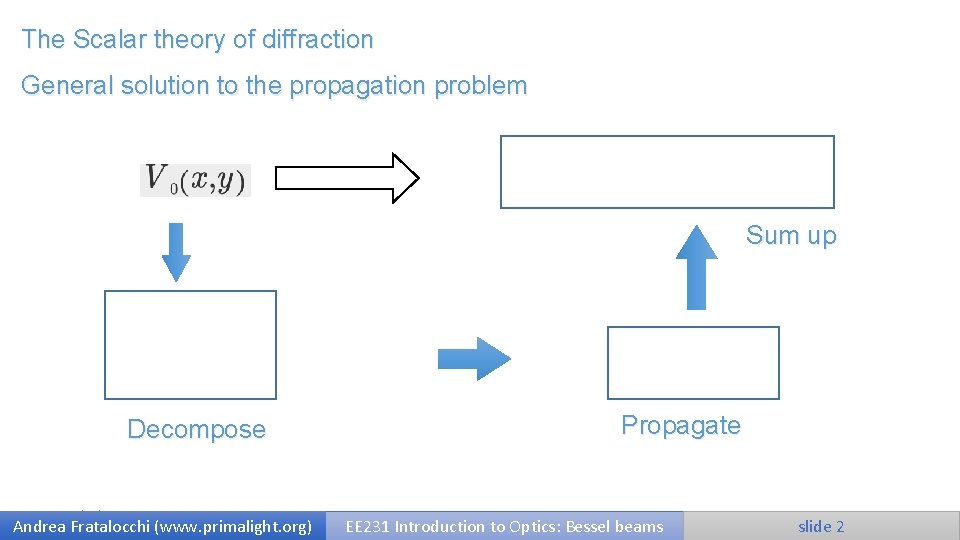 The Scalar theory of diffraction

General solution to the propagation problem

$V_0(x,y)$

Sum up

Decompose

Propagate

Andrea Fratalocchi (www.primalight.org)

EE231 Introduction to Optics: Bessel beams

slide 2